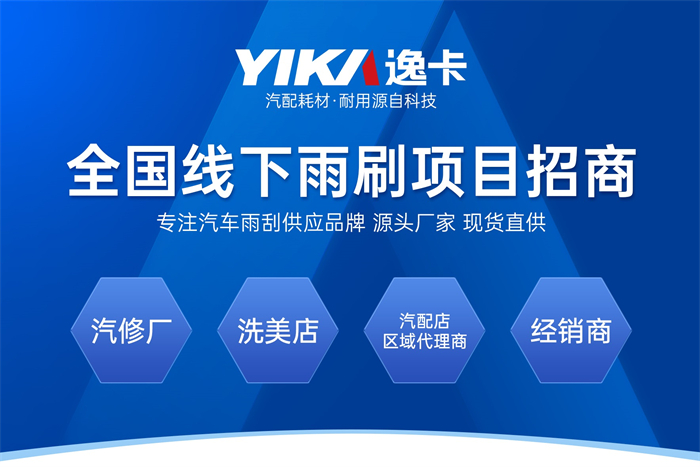 YIKA 逸卡
汽配耗材·耐用源自科技

全国线下雨刷项目招商

专注汽车雨刮供应品牌 源头厂家 现货直供

汽修厂

洗美店

汽配店
区域代理商

经销商